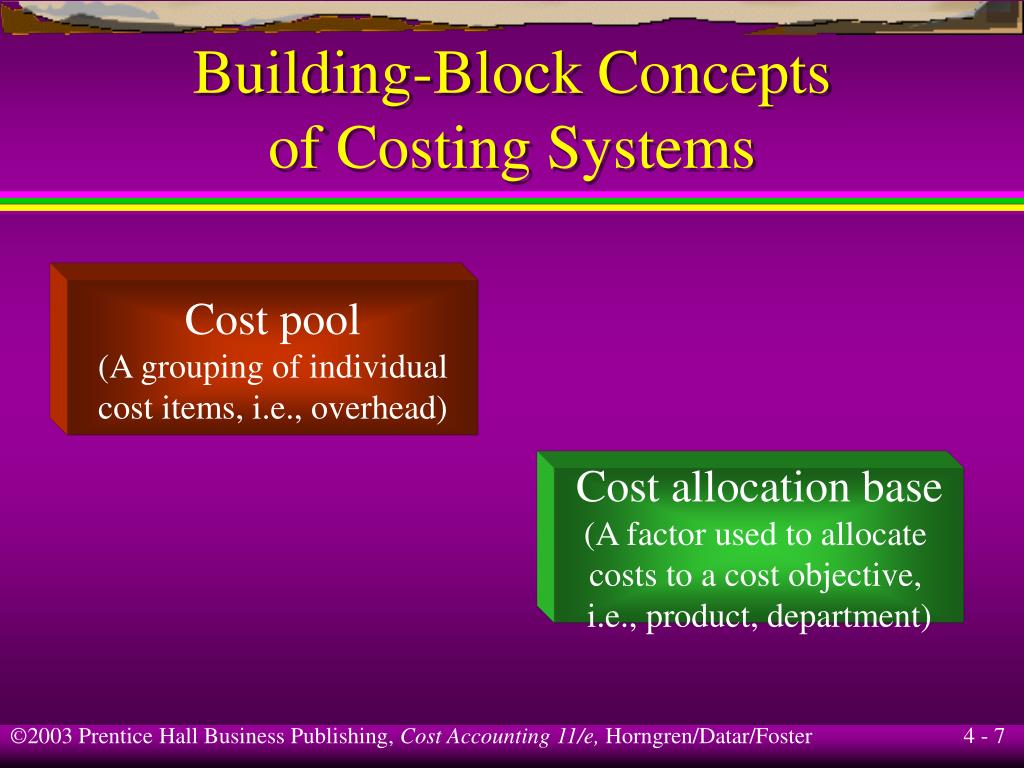 Building-Block Concepts of Costing Systems

Cost pool
(A grouping of individual cost items, i.e., overhead)

Cost allocation base
(A factor used to allocate costs to a cost objective, i.e., product, department)

©2003 Prentice Hall Business Publishing, Cost Accounting 11/e, Horngren/Datar/Foster

4 - 7